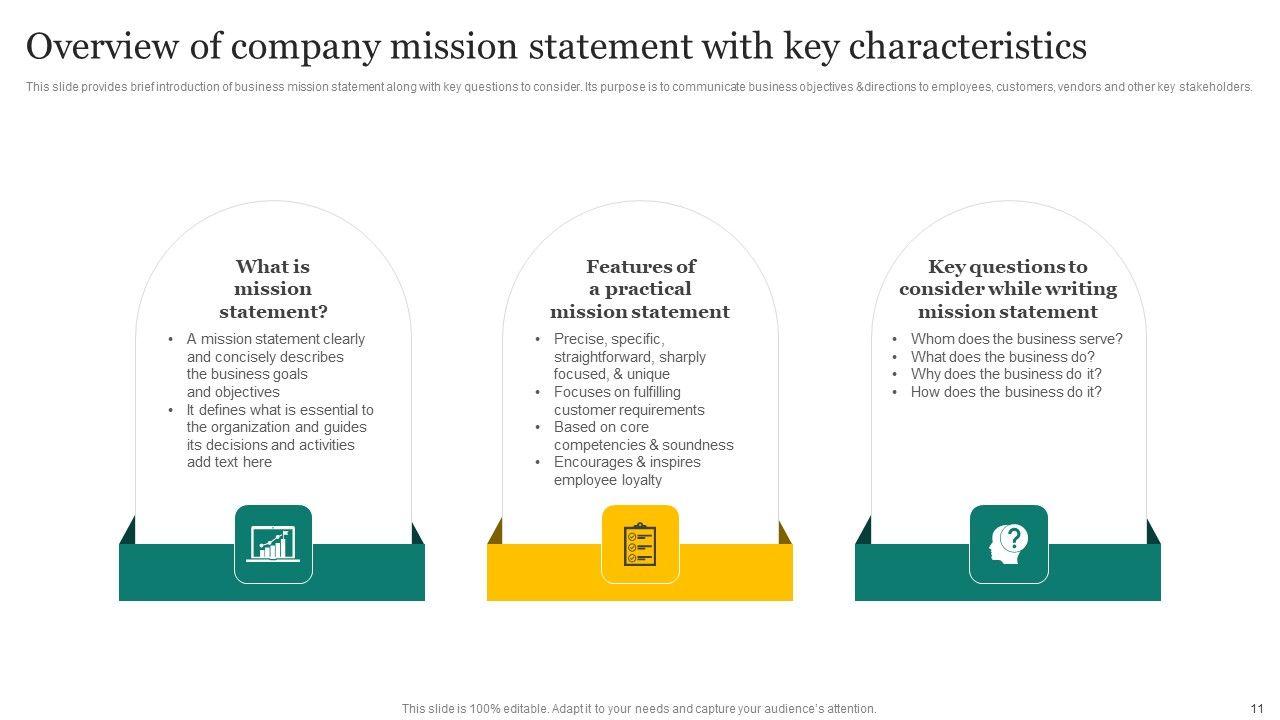 Overview of company mission statement with key characteristics

This slide provides brief introduction of business mission statement along with key questions to consider. Its purpose is to communicate business objectives &directions to employees, customers, vendors and other key stakeholders.

What is mission statement?

• A mission statement clearly and concisely describes the business goals and objectives
• It defines what is essential to the organization and guides its decisions and activities add text here

Features of a practical mission statement

• Precise, specific, straightforward, sharply focused, & unique
• Focuses on fulfilling customer requirements
• Based on core competencies & soundness
• Encourages & inspires employee loyalty

Key questions to consider while writing mission statement

• Whom does the business serve?
• What does the business do?
• Why does the business do it?
• How does the business do it?

This slide is 100% editable. Adapt it to your needs and capture your audience's attention.

11